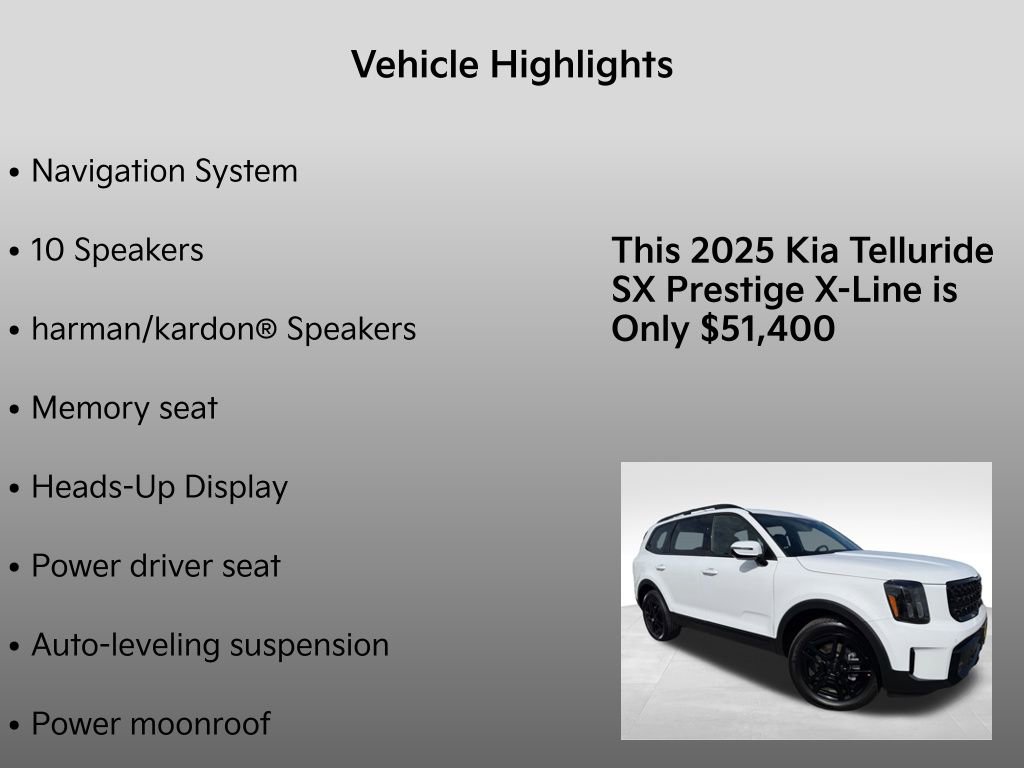 Vehicle Highlights

• Navigation System

• 10 Speakers

• harman/kardon® Speakers

• Memory seat

• Heads-Up Display

• Power driver seat

• Auto-leveling suspension

• Power moonroof

This 2025 Kia Telluride SX Prestige X-Line is Only $51,400